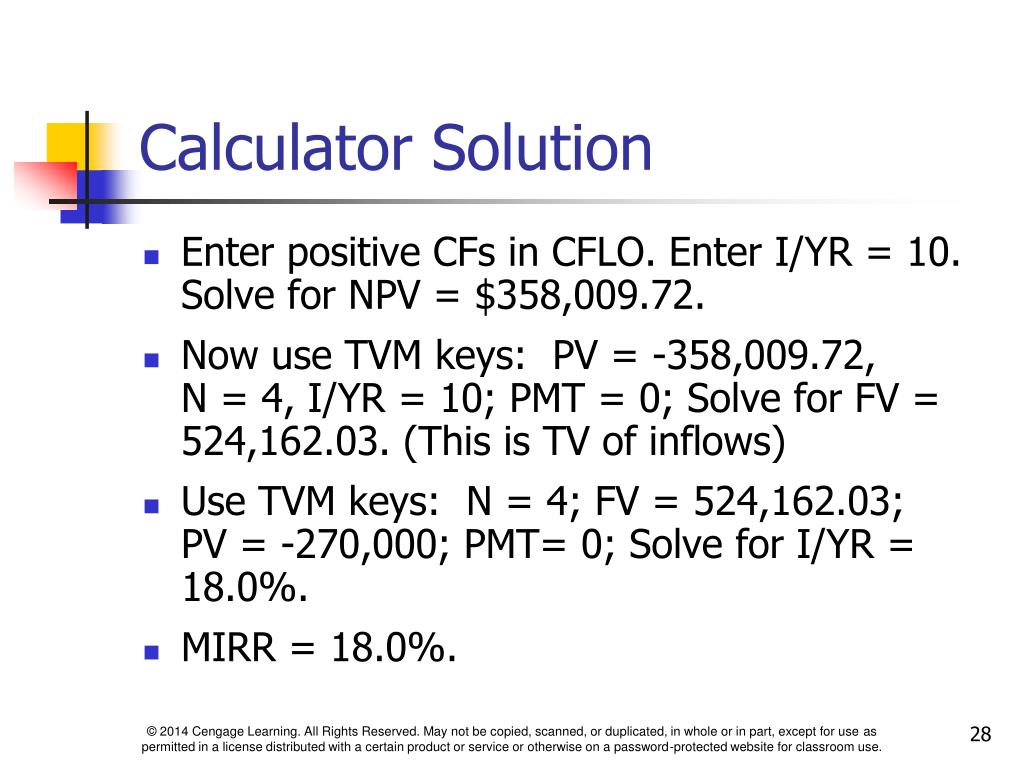 Calculator Solution

- Enter positive CFs in CFLO. Enter I/YR = 10. Solve for NPV = \$358,009.72.
- Now use TVM keys: PV = -358,009.72, N = 4, I/YR = 10; PMT = 0; Solve for FV = 524,162.03. (This is TV of inflows)
- Use TVM keys: N = 4; FV = 524,162.03; PV = -270,000; PMT= 0; Solve for I/YR = 18.0%.
- MIRR = 18.0%.

© 2014 Cengage Learning. All Rights Reserved. May not be copied, scanned, or duplicated, in whole or in part, except for use as permitted in a license distributed with a certain product or service or otherwise on a password-protected website for classroom use.

28